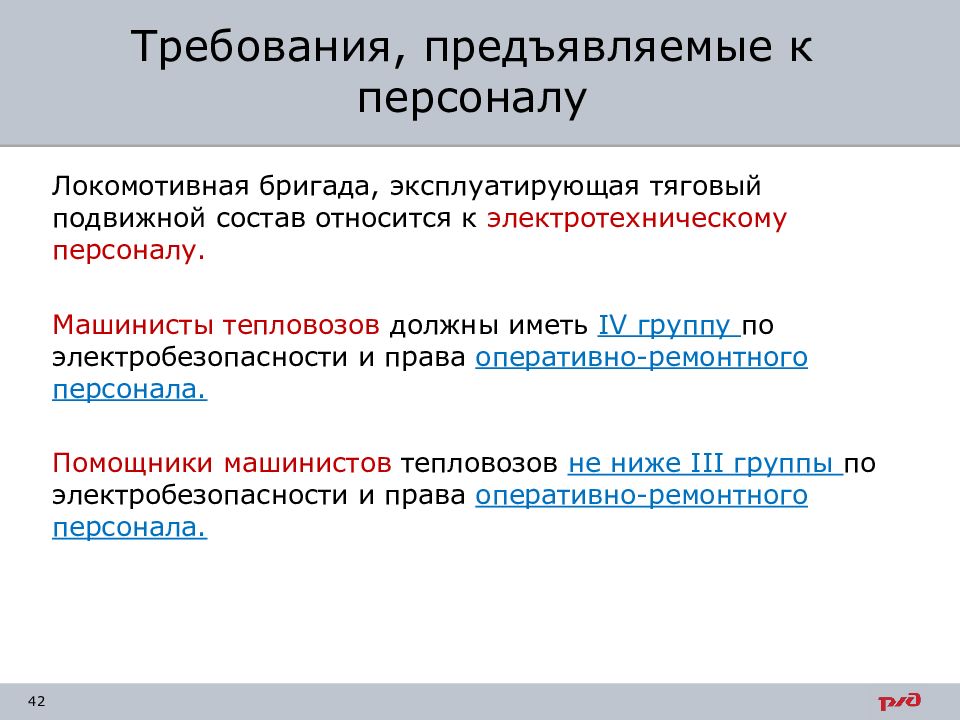 Требования, предъявляемые к персоналу

Локомотивная бригада, эксплуатирующая тяговый подвижной состав относится к электротехническому персоналу.

Машинисты тепловозов должны иметь IV группу по электробезопасности и права оперативно-ремонтного персонала.

Помощники машинистов тепловозов не ниже III группы по электробезопасности и права оперативно-ремонтного персонала.

42

РЖД